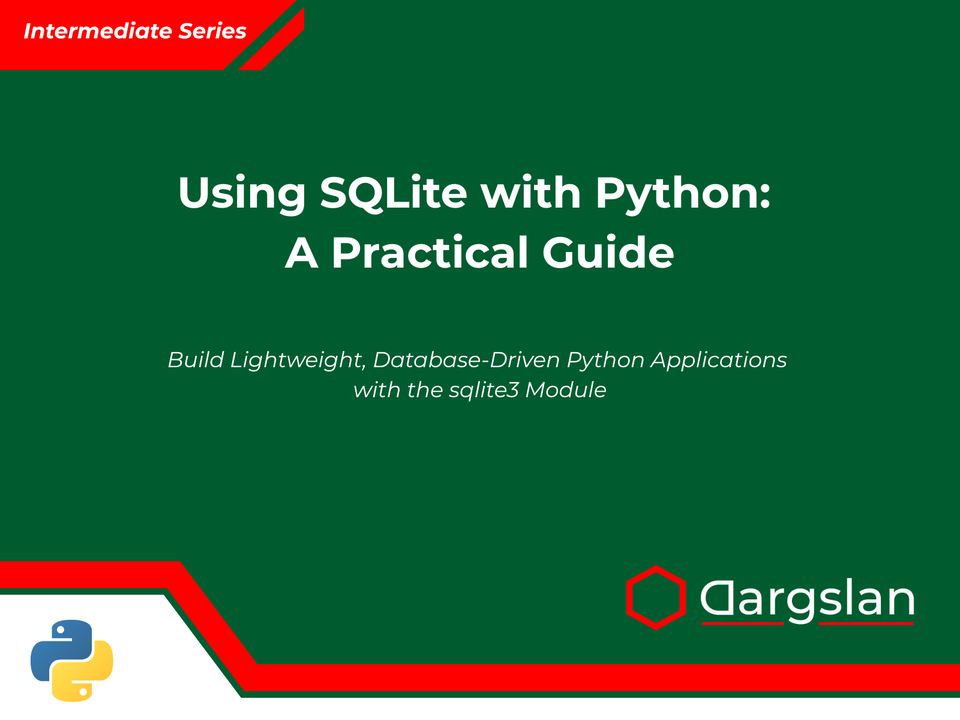 Intermediate Series

Using SQLite with Python: A Practical Guide

Build Lightweight, Database-Driven Python Applications with the sqlite3 Module

Dargslan